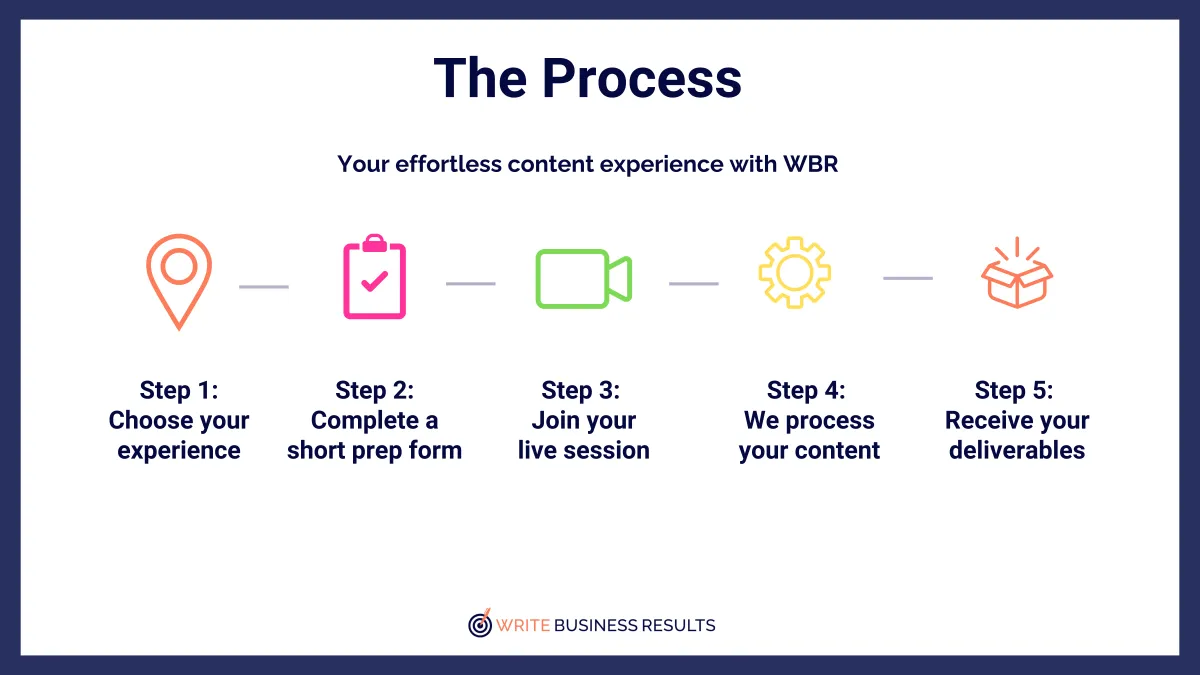 The Process

Your effortless content experience with WBR

Step 1: Choose your experience

Step 2: Complete a short prep form

Step 3: Join your live session

Step 4: We process your content

Step 5: Receive your deliverables

WRITE BUSINESS RESULTS